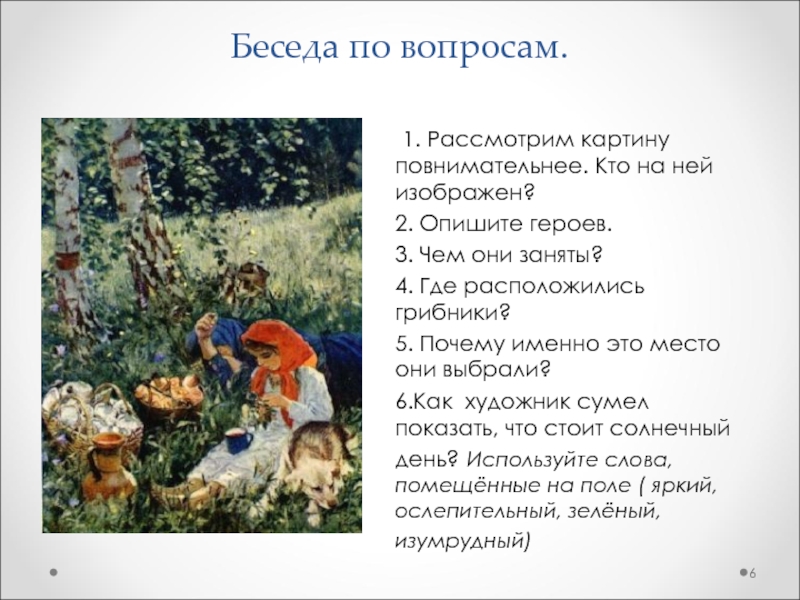 Беседа по вопросам.

1. Рассмотрим картину повнимательнее. Кто на ней изображен?

2. Опишите героев.

3. Чем они заняты?

4. Где расположились грибники?

5. Почему именно это место они выбрали?

6.Как художник сумел показать, что стоит солнечный день? Используйте слова, помещённые на поле ( яркий, ослепительный, зелёный, изумрудный)

6